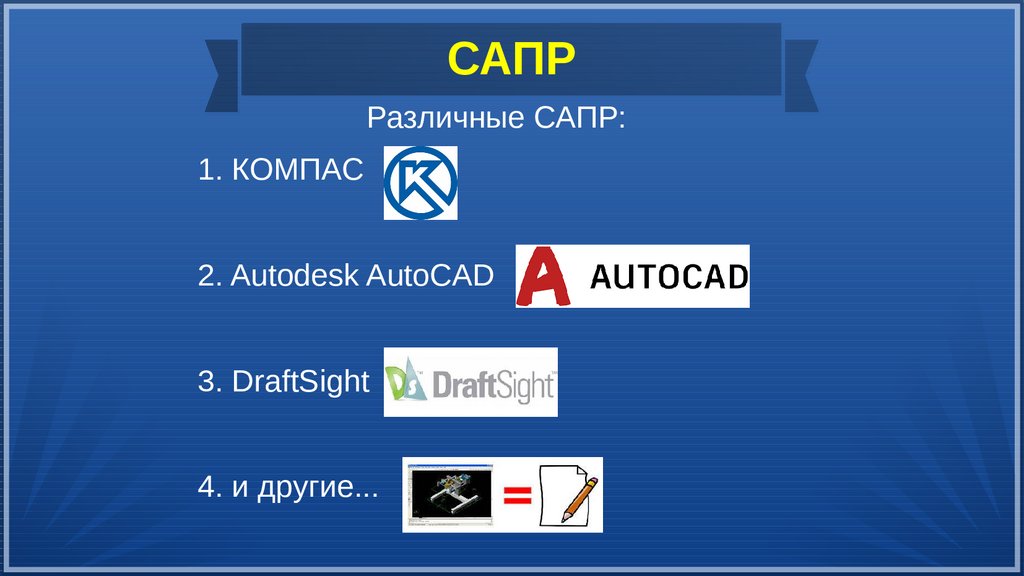 САПР

Различные САПР:

1. КОМПАС

2. Autodesk AutoCAD AUTOCAD

3. DraftSight DraftSight

4. и другие...